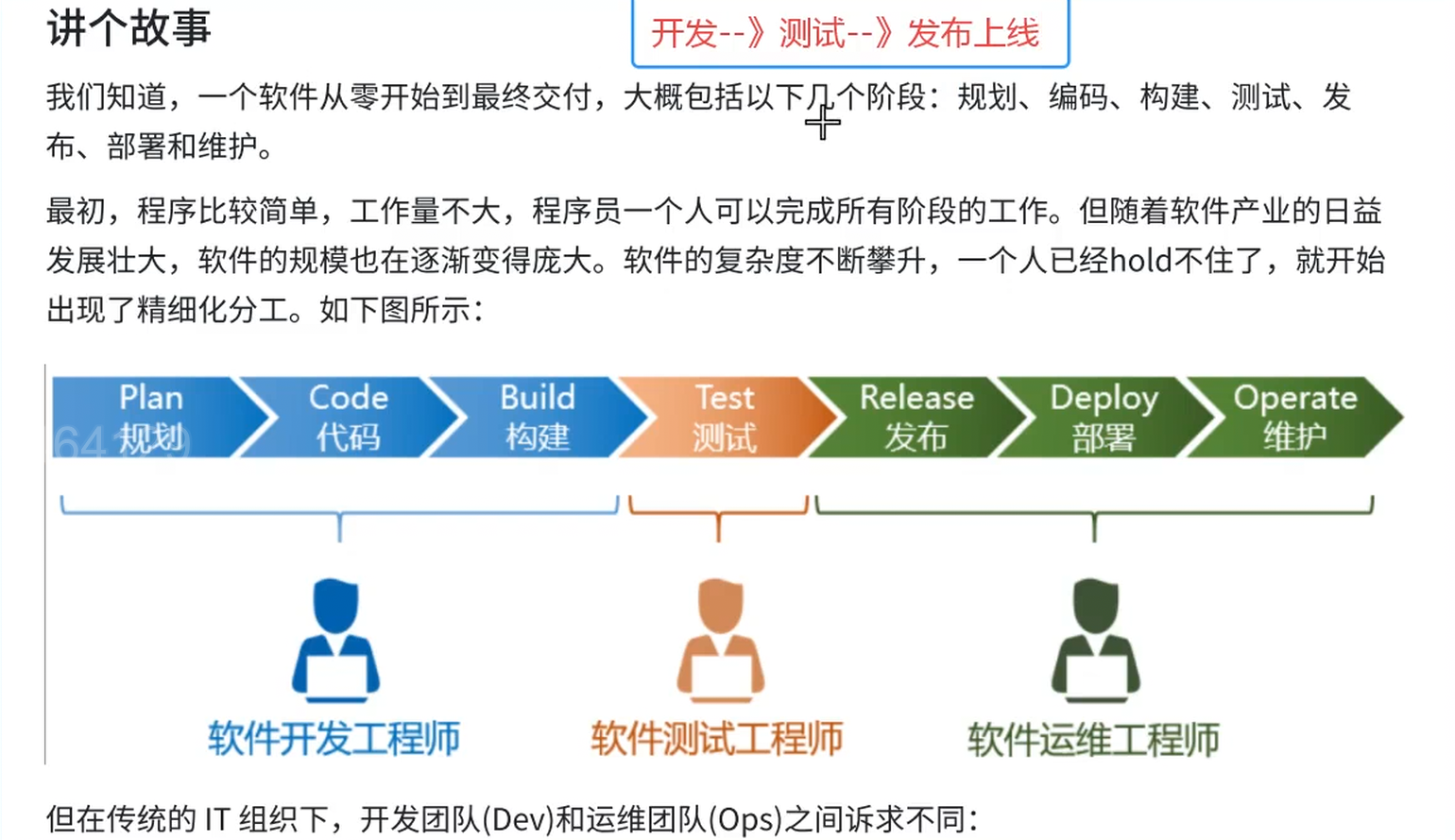 讲个故事

开发--》测试--》发布上线

我们知道，一个软件从零开始到最终交付，大概包括以下几个阶段：规划、编码、构建、测试、发布、部署和维护。

最初，程序比较简单，工作量不大，程序员一个人可以完成所有阶段的工作。但随着软件产业的日益发展壮大，软件的规模也在逐渐变得庞大。软件的复杂度不断攀升，一个人已经hold不住了，就开始出现了精细化分工。如下图所示：

Plan 规划
Code 代码
Build 构建
Test 测试
Release 发布
Deploy 部署
Operate 维护

软件开发工程师
软件测试工程师
软件运维工程师

但在传统的 IT 组织下，开发团队(Dev)和运维团队(Ops)之间诉求不同：